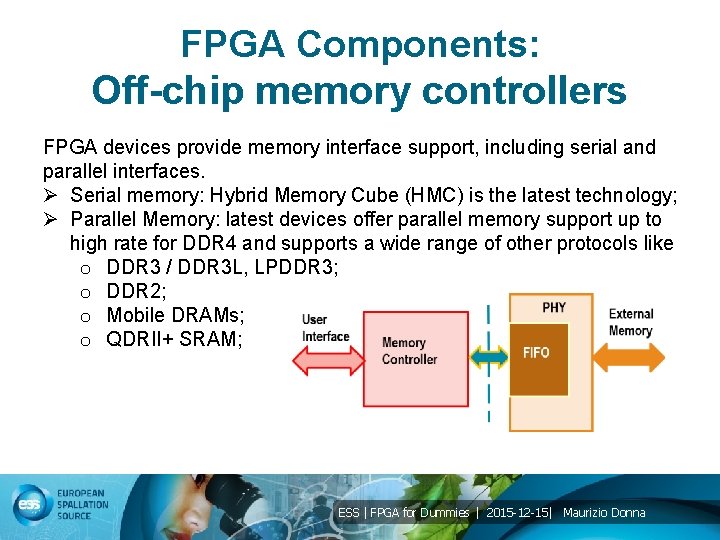 FPGA Components:
Off-chip memory controllers

FPGA devices provide memory interface support, including serial and parallel interfaces.

➢ Serial memory: Hybrid Memory Cube (HMC) is the latest technology;
➢ Parallel Memory: latest devices offer parallel memory support up to high rate for DDR4 and supports a wide range of other protocols like
o DDR3 / DDR3L, LPDDR3;
o DDR2;
o Mobile DRAMs;
o QDRII+ SRAM;

User Interface
Memory Controller
PHY
FIFO
External Memory

ess EUROPEAN SPALLATION SOURCE
ESS | FPGA for Dummies | 2015-12-15| Maurizio Donna